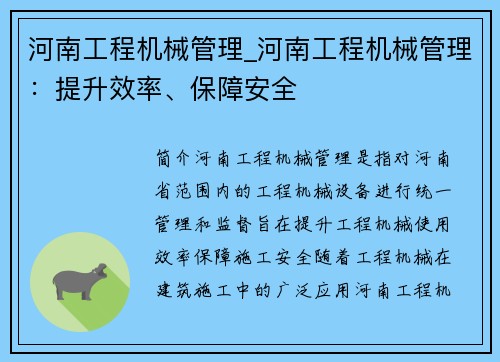 河南工程机械管理_河南工程机械管理：提升效率、保障安全

简介河南工程机械管理是指对河南省范围内的工程机械设备进行统一管理和监督旨在提升工程机械使用效率保障施工安全随着工程机械在建筑施工中的广泛应用河南工程机